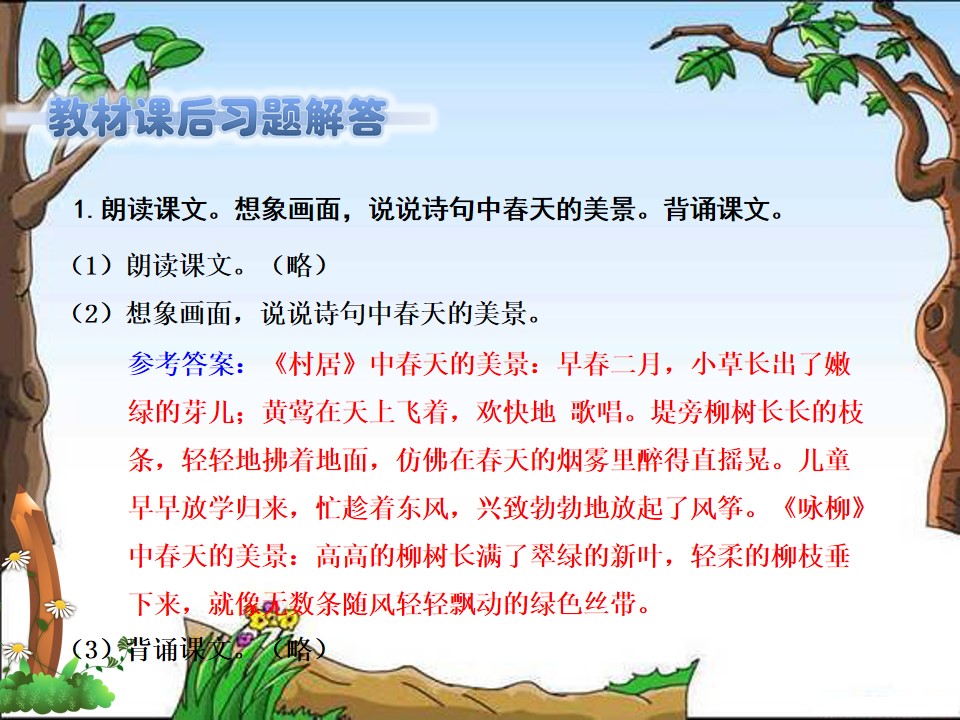 教材课后习题解答

1.朗读课文。想象画面，说说诗句中春天的美景。背诵课文。

（1）朗读课文。（略）

（2）想象画面，说说诗句中春天的美景。

参考答案：《村居》中春天的美景：早春二月，小草长出了嫩绿的芽儿；黄莺在天上飞着，欢快地 歌唱。堤旁柳树长长的枝条，轻轻地拂着地面，仿佛在春天的烟雾里醉得直摇晃。儿童早早放学归来，忙趁着东风，兴致勃勃地放起了风筝。《咏柳》中春天的美景：高高的柳树长满了翠绿的新叶，轻柔的柳枝垂下来，就像无数条随风轻轻飘动的绿色丝带。

（3）背诵课文。（略）